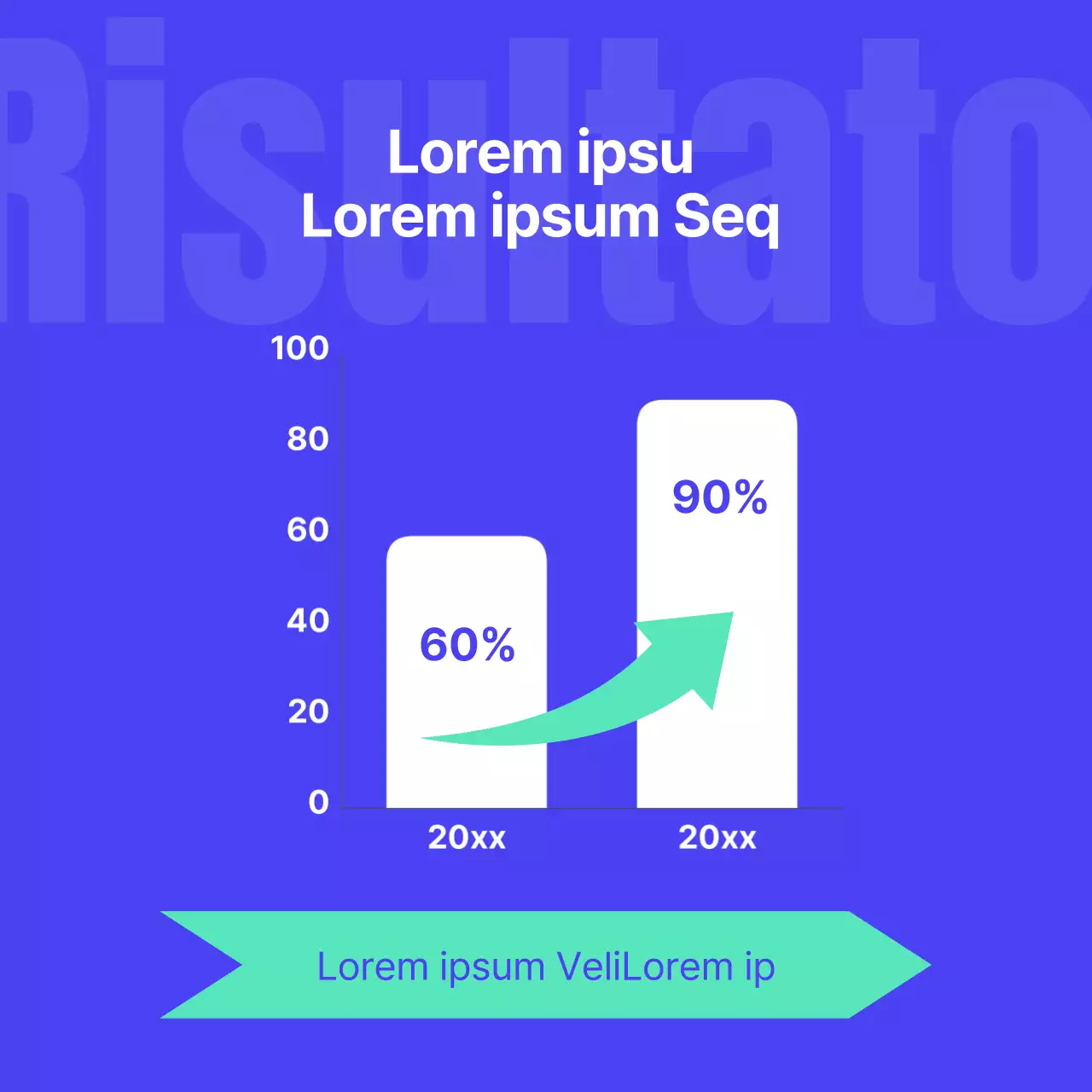 Risultato

Lorem ipsu
Lorem ipsum Seq

100
80
60
40
20
0

60%
90%

20xx
20xx

Lorem ipsum VeliLorem ip